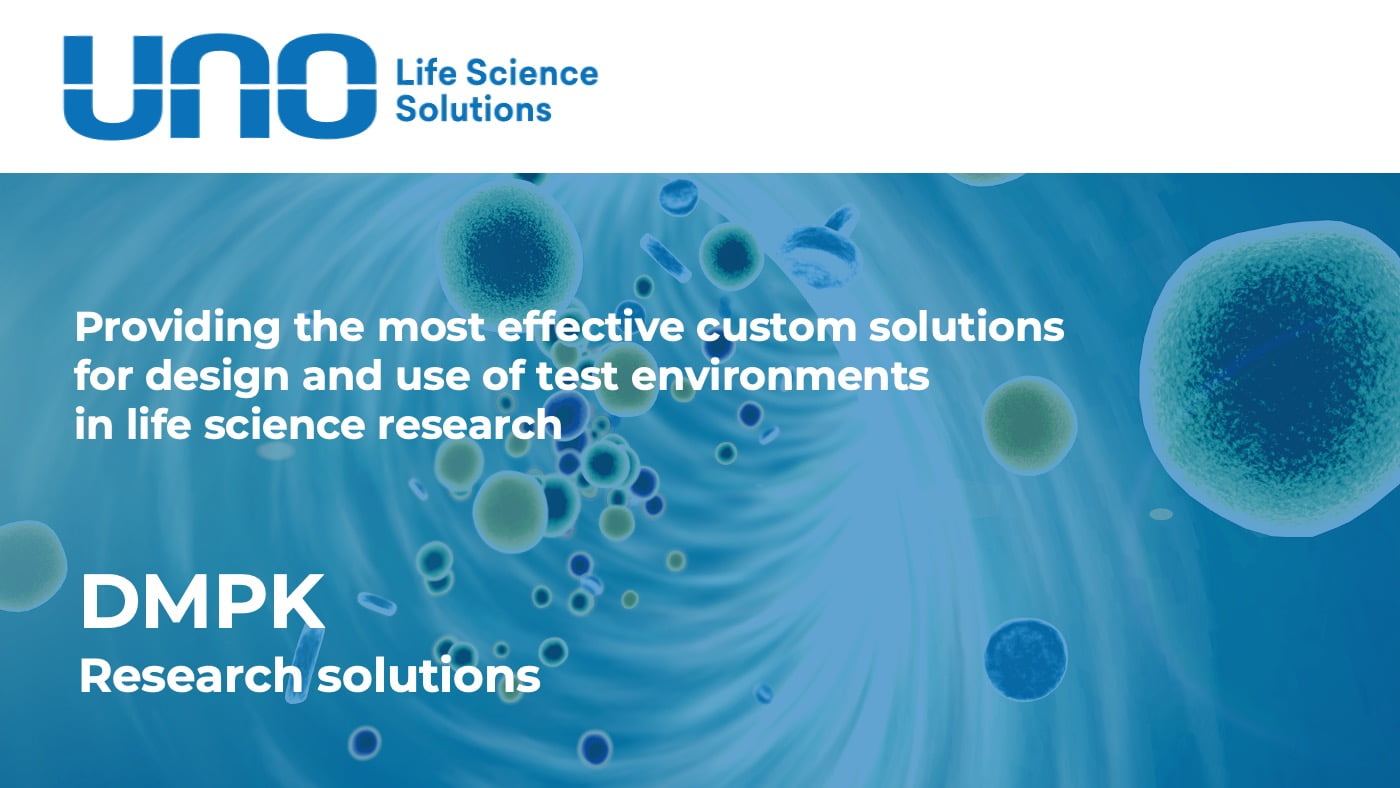 UNO Life Science Solutions

Providing the most effective custom solutions for design and use of test environments in life science research

DMPK
Research solutions